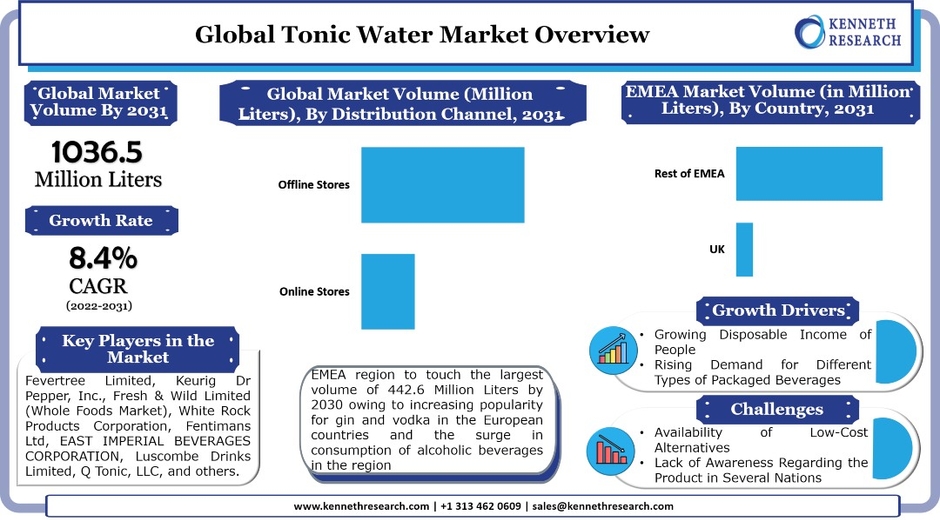 Global Tonic Water Market Overview

KENNETH RESEARCH

Global Market Volume By 2031

1036.5
Million Liters

Growth Rate

8.4%
CAGR
(2022-2031)

Key Players in the Market

Fevertree Limited, Keurig Dr Pepper, Inc., Fresh & Wild Limited (Whole Foods Market), White Rock Products Corporation, Fentimans Ltd, EAST IMPERIAL BEVERAGES CORPORATION, Luscombe Drinks Limited, Q Tonic, LLC, and others.

Global Market Volume (Million Liters), By Distribution Channel, 2031

Offline Stores

Online Stores

EMEA region to touch the largest volume of 442.6 Million Liters by 2030 owing to increasing popularity for gin and vodka in the European countries and the surge in consumption of alcoholic beverages in the region

EMEA Market Volume (in Million Liters), By Country, 2031

Rest of EMEA

UK

Growth Drivers

• Growing Disposable Income of People
• Rising Demand for Different Types of Packaged Beverages

Challenges

• Availability of Low-Cost Alternatives
• Lack of Awareness Regarding the Product in Several Nations

www.kennethresearch.com | +1 313 462 0609 | sales@kennethresearch.com